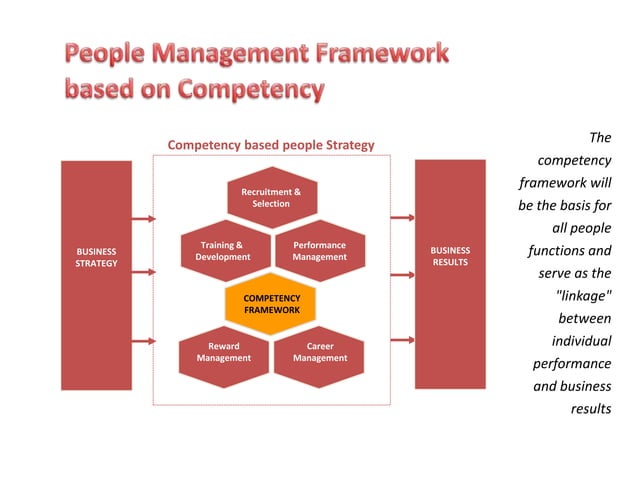 People Management Framework based on Competency

Competency based people Strategy

BUSINESS STRATEGY

Recruitment & Selection

Training & Development

Performance Management

COMPETENCY FRAMEWORK

Reward Management

Career Management

BUSINESS RESULTS

The competency framework will be the basis for all people functions and serve as the "linkage" between individual performance and business results